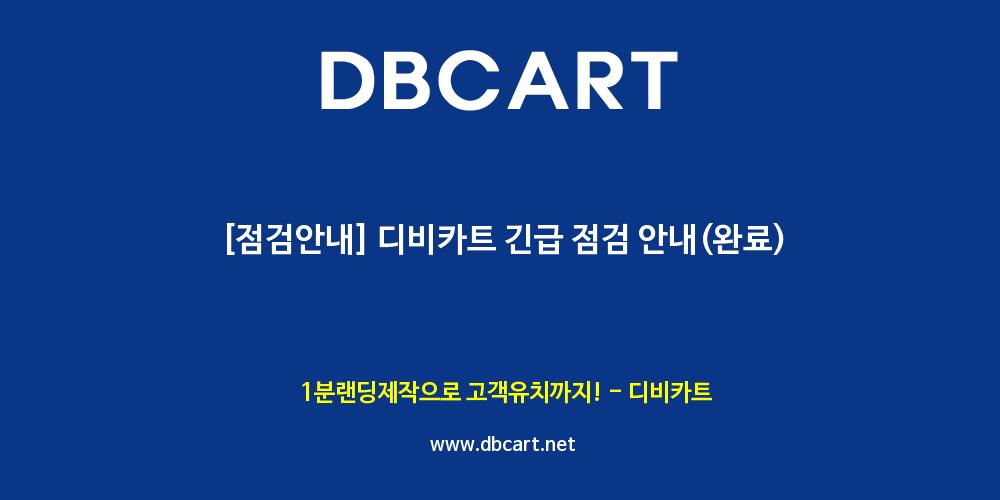 DBCART

[점검안내] 디비카트 긴급 점검 안내(완료)

1분랜딩제작으로 고객유치까지! - 디비카트

www.dbcart.net